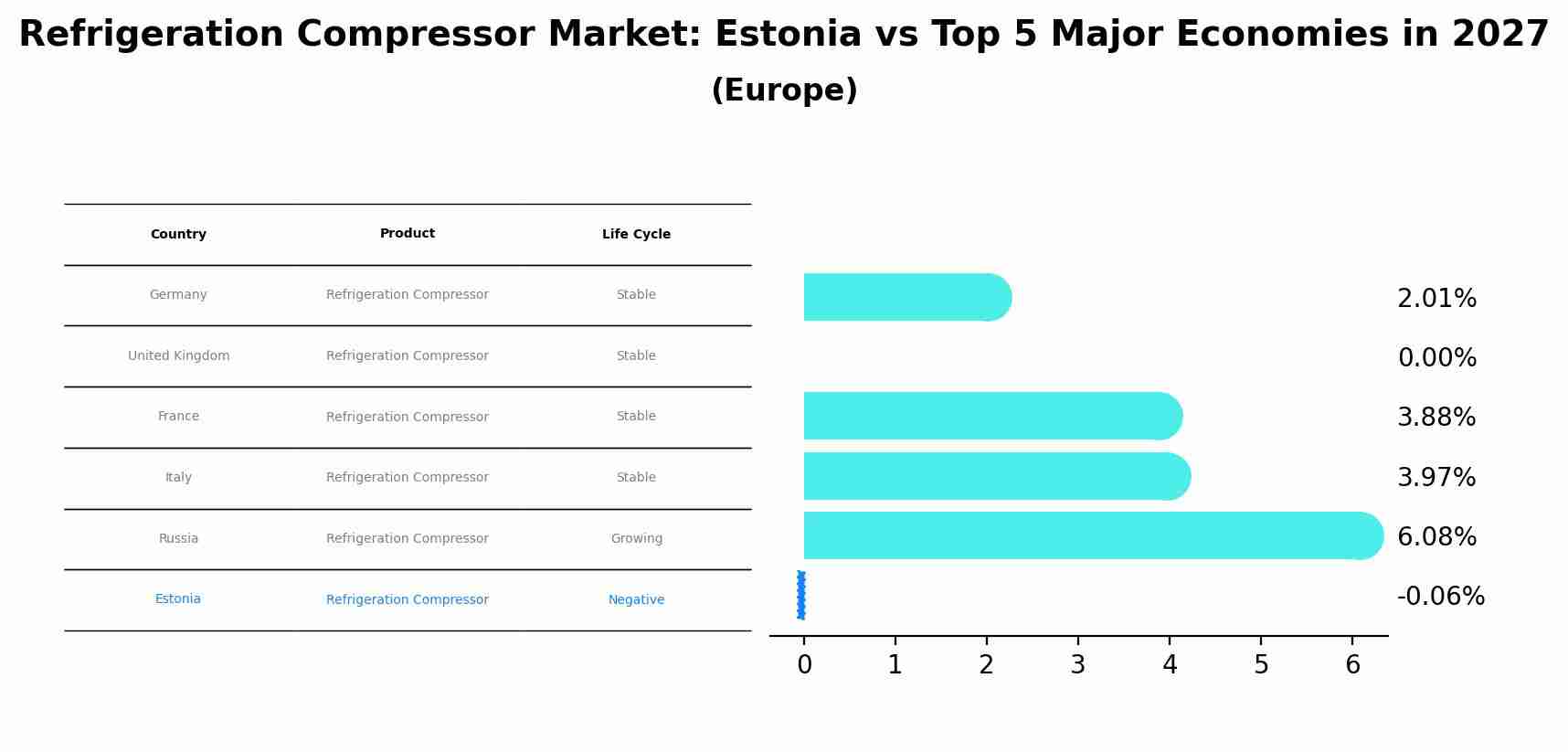 Refrigeration Compressor Market: Estonia vs Top 5 Major Economies in 2027
(Europe)

| Country | Product | Life Cycle |
|---|---|---|
| Germany | Refrigeration Compressor | Stable |
| United Kingdom | Refrigeration Compressor | Stable |
| France | Refrigeration Compressor | Stable |
| Italy | Refrigeration Compressor | Stable |
| Russia | Refrigeration Compressor | Growing |
| Estonia | Refrigeration Compressor | Negative |

2.01%
0.00%
3.88%
3.97%
6.08%
-0.06%

0 1 2 3 4 5 6